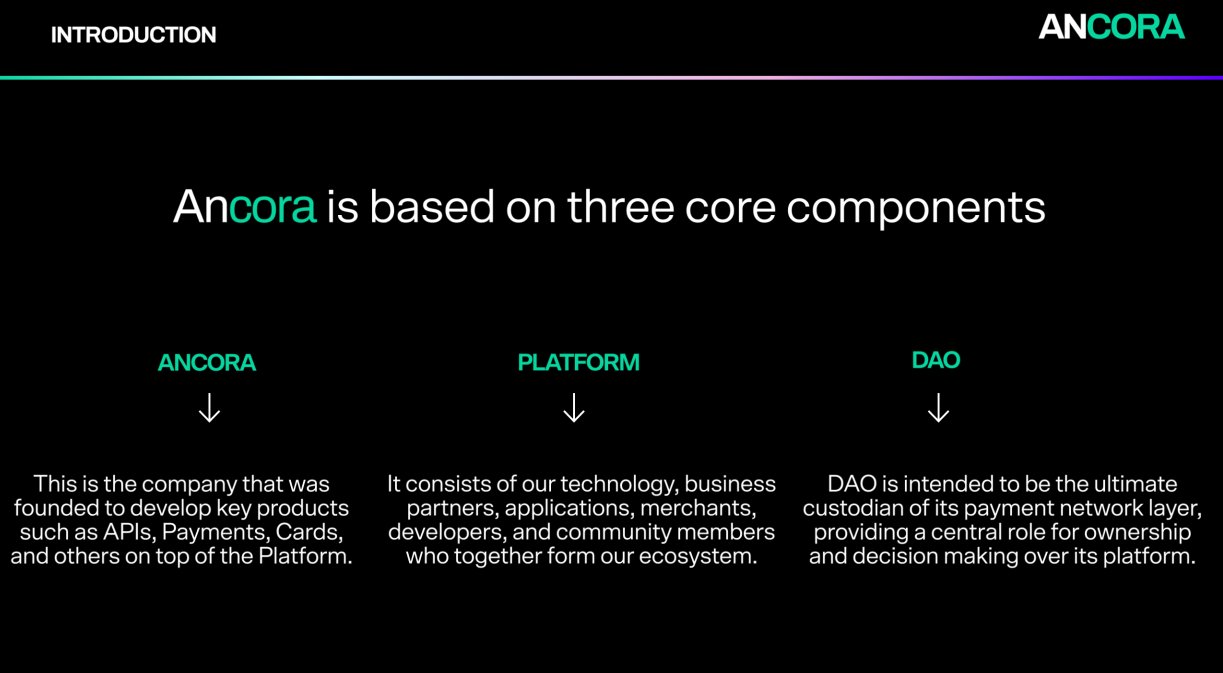 INTRODUCTION

ANCORA

Ancora is based on three core components

ANCORA

↓

This is the company that was founded to develop key products such as APIs, Payments, Cards, and others on top of the Platform.

PLATFORM

↓

It consists of our technology, business partners, applications, merchants, developers, and community members who together form our ecosystem.

DAO

↓

DAO is intended to be the ultimate custodian of its payment network layer, providing a central role for ownership and decision making over its platform.